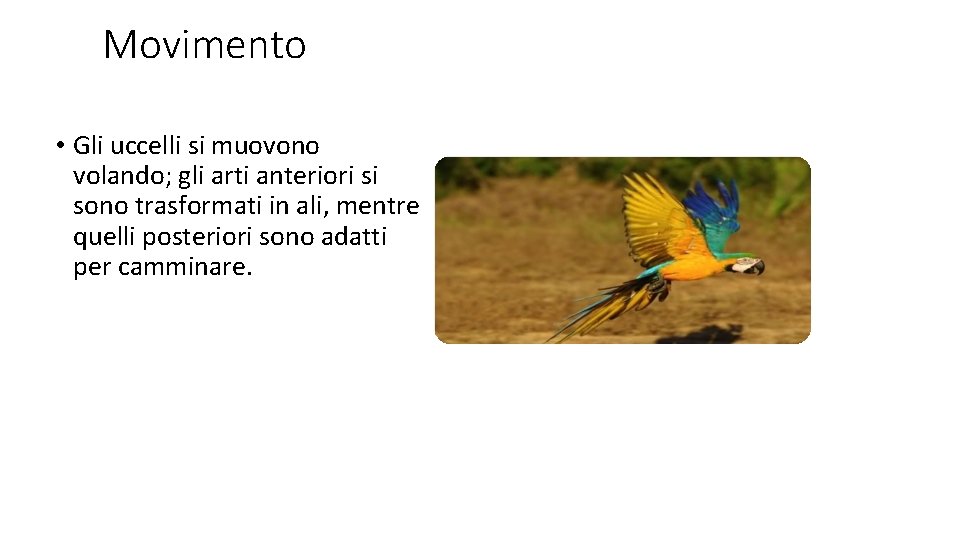 Movimento

• Gli uccelli si muovono volando; gli arti anteriori si sono trasformati in ali, mentre quelli posteriori sono adatti per camminare.